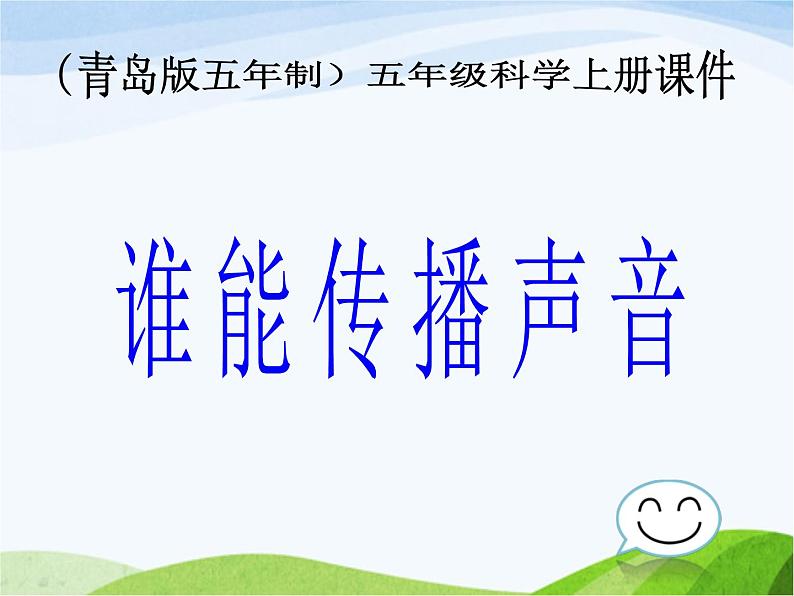 （青岛版五年制）五年级科学上册课件

谁能传播声音